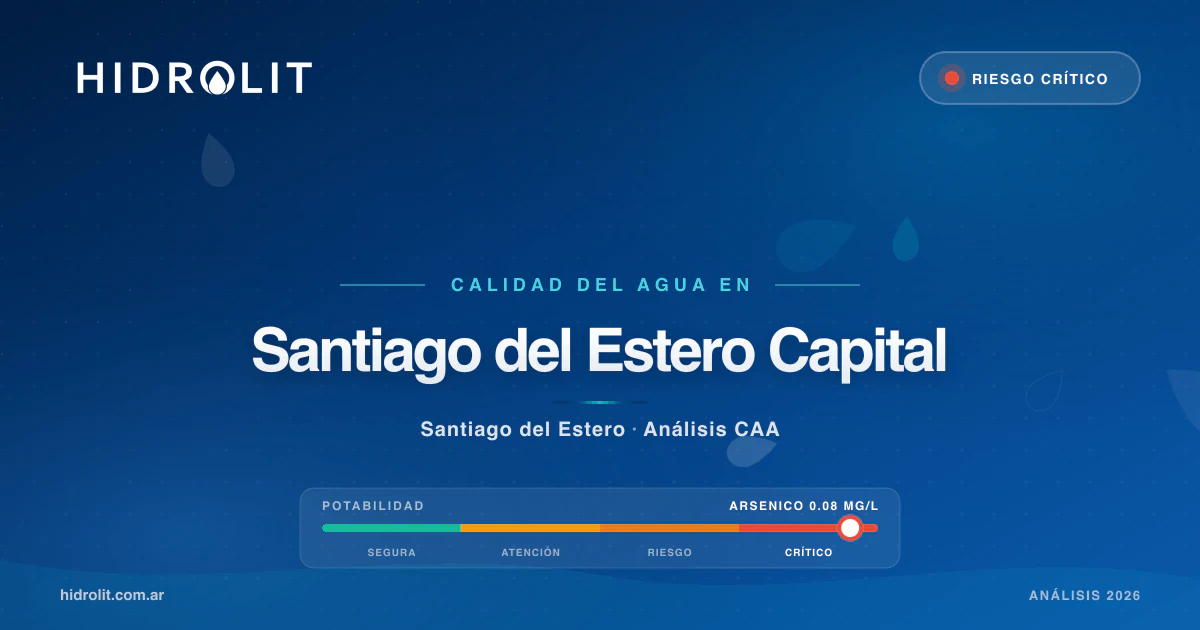 HIDROLIT

RIESGO CRÍTICO

CALIDAD DEL AGUA EN

Santiago del Estero Capital

Santiago del Estero · Análisis CAA

POTABILIDAD

ARSENICO 0.08 MG/L

SEGURA

ATENCIÓN

RIESGO

CRÍTICO

hidrolit.com.ar

ANÁLISIS 2026